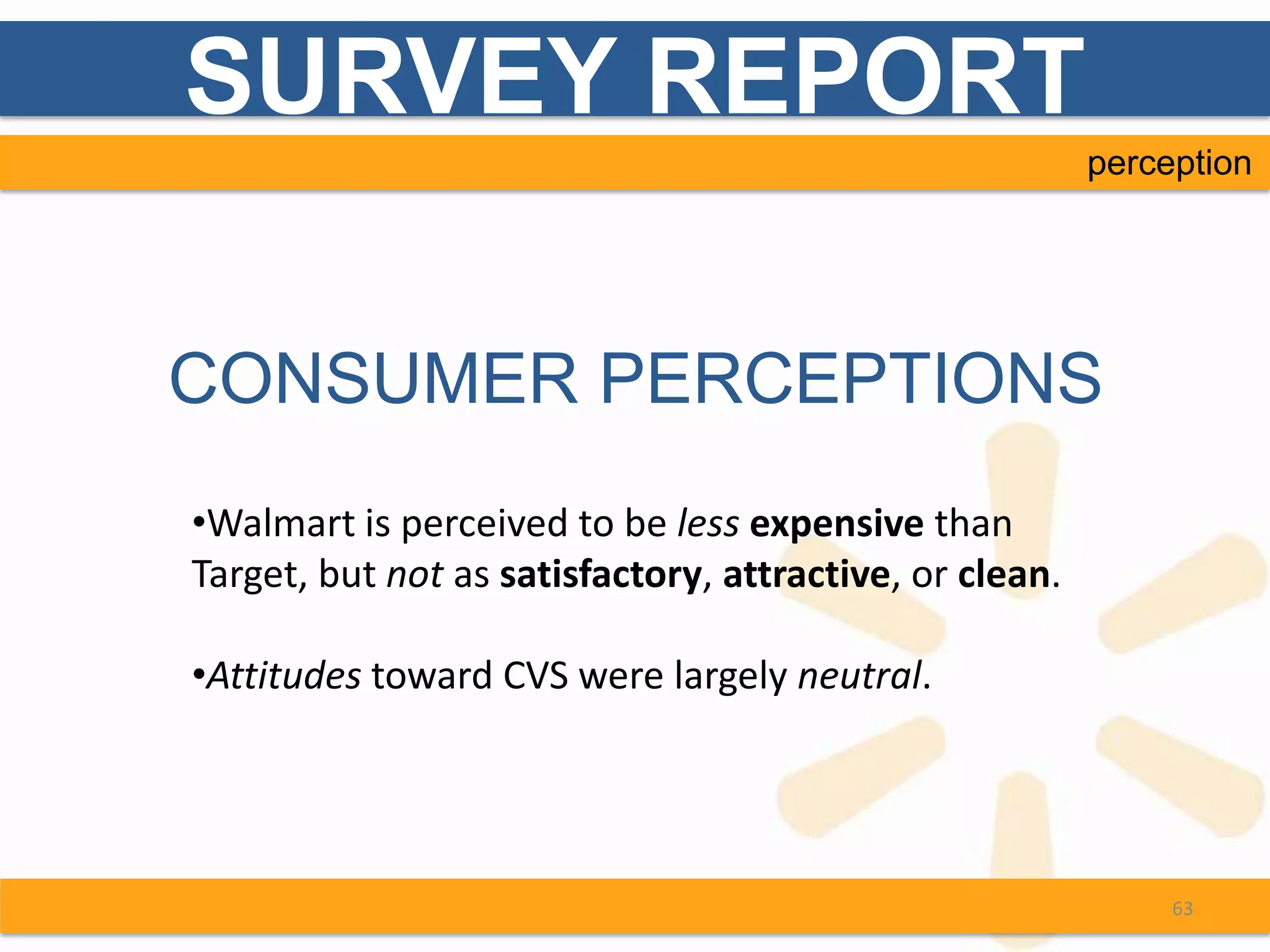 SURVEY REPORT

perception

CONSUMER PERCEPTIONS

•Walmart is perceived to be less expensive than Target, but not as satisfactory, attractive, or clean.

•Attitudes toward CVS were largely neutral.

63